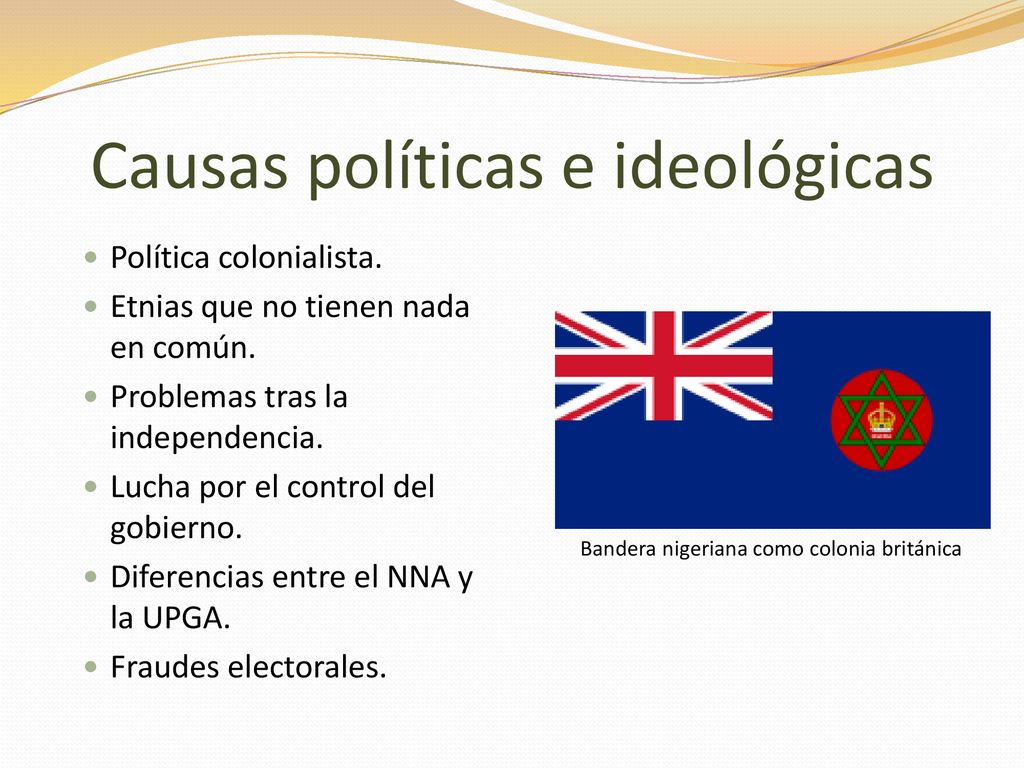 Causas políticas e ideológicas

- Política colonialista.
- Etnias que no tienen nada en común.
- Problemas tras la independencia.
- Lucha por el control del gobierno.
- Diferencias entre el NNA y la UPGA.
- Fraudes electorales.

Bandera nigeriana como colonia británica